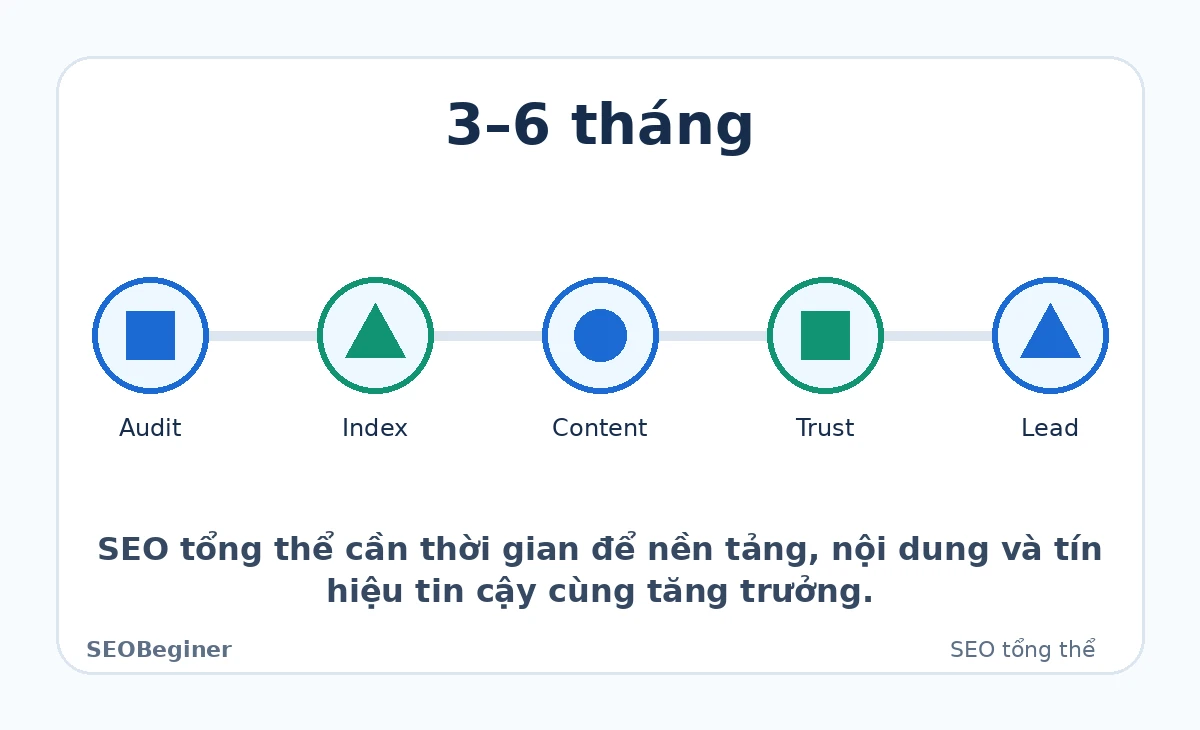 3–6 tháng

Audit
Index
Content
Trust
Lead

SEO tổng thể cần thời gian để nền tảng, nội dung và tín hiệu tin cậy cùng tăng trưởng.

SEOBeginer
SEO tổng thể